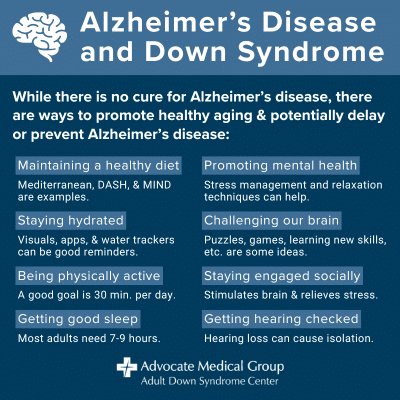 Alzheimer's Disease and Down Syndrome

While there is no cure for Alzheimer's disease, there are ways to promote healthy aging & potentially delay or prevent Alzheimer's disease:

Maintaining a healthy diet
Mediterranean, DASH, & MIND are examples.

Staying hydrated
Visuals, apps, & water trackers can be good reminders.

Being physically active
A good goal is 30 min. per day.

Getting good sleep
Most adults need 7-9 hours.

Promoting mental health
Stress management and relaxation techniques can help.

Challenging our brain
Puzzles, games, learning new skills, etc. are some ideas.

Staying engaged socially
Stimulates brain & relieves stress.

Getting hearing checked
Hearing loss can cause isolation.

Advocate Medical Group
Adult Down Syndrome Center